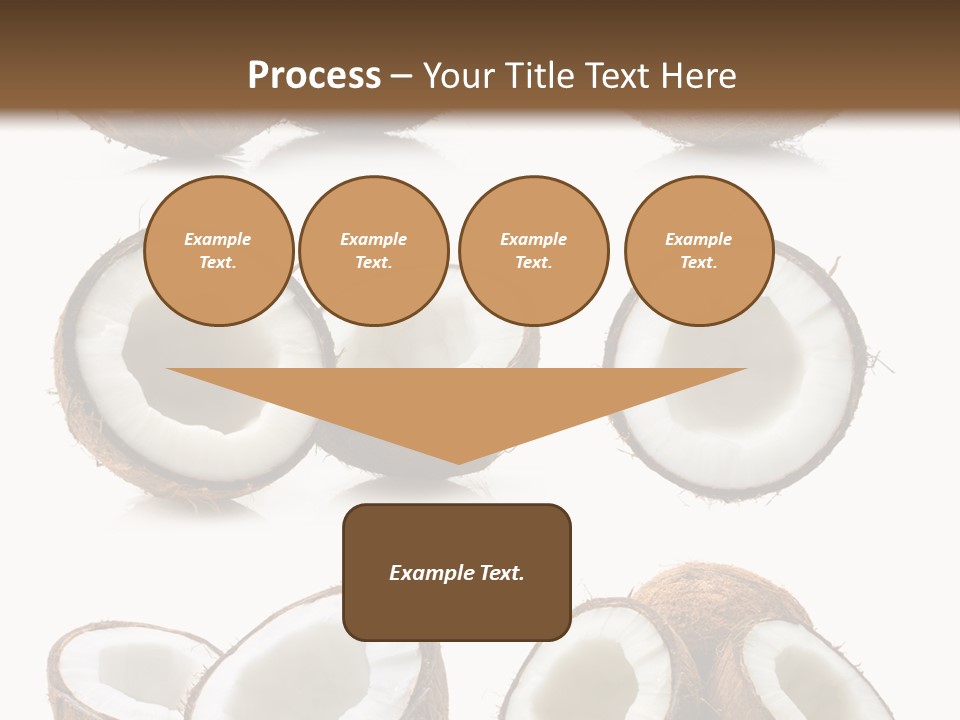 Process – Your Title Text Here

Example Text.

Example Text.

Example Text.

Example Text.

Example Text.